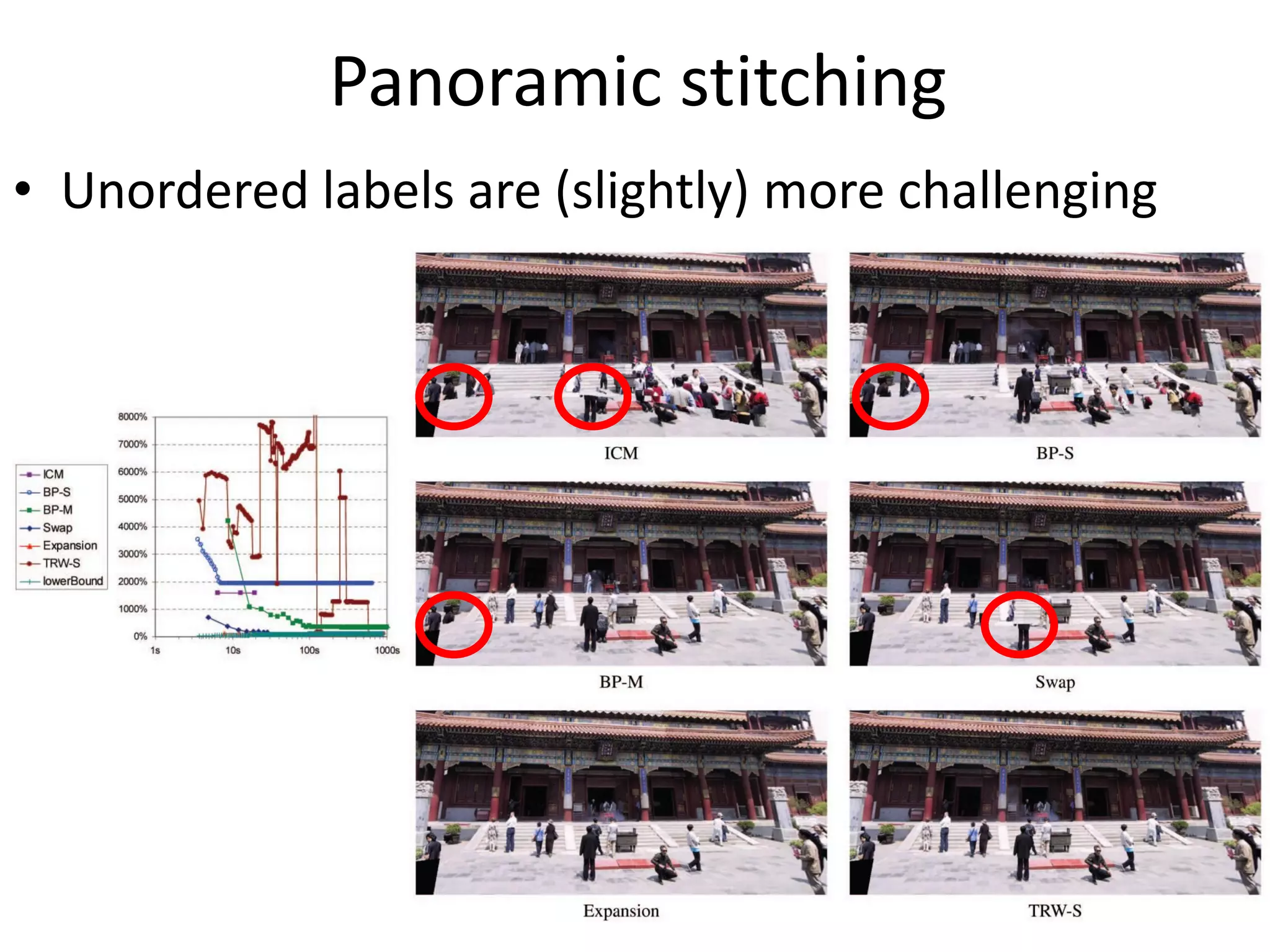 Panoramic stitching

• Unordered labels are (slightly) more challenging

ICM
BP-S
BP-M
Swap
Expansion
TRW-S
lowerBound

8000%
7000%
6000%
5000%
4000%
3000%
2000%
1000%
0%

1s
10s
100s
1000s

ICM

BP-S

BP-M

Swap

Expansion

TRW-S